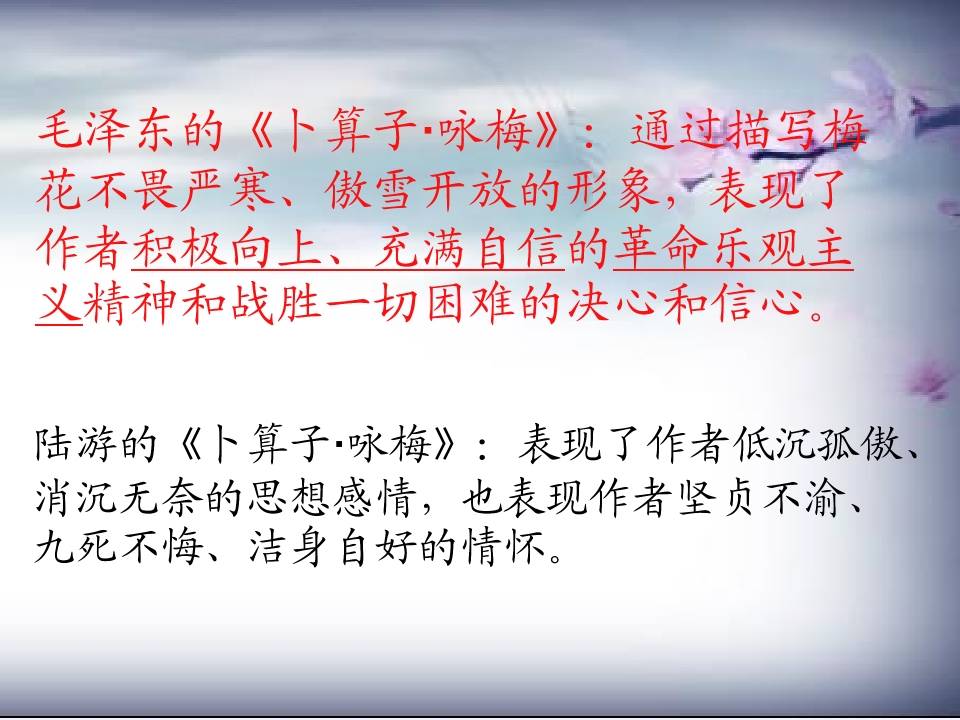 毛泽东的《卜算子·咏梅》：通过描写梅花不畏严寒、傲雪开放的形象，表现了作者积极向上、充满自信的革命乐观主义精神和战胜一切困难的决心和信心。

陆游的《卜算子·咏梅》：表现了作者低沉孤傲、消沉无奈的思想感情，也表现作者坚贞不渝、九死不悔、洁身自好的情怀。